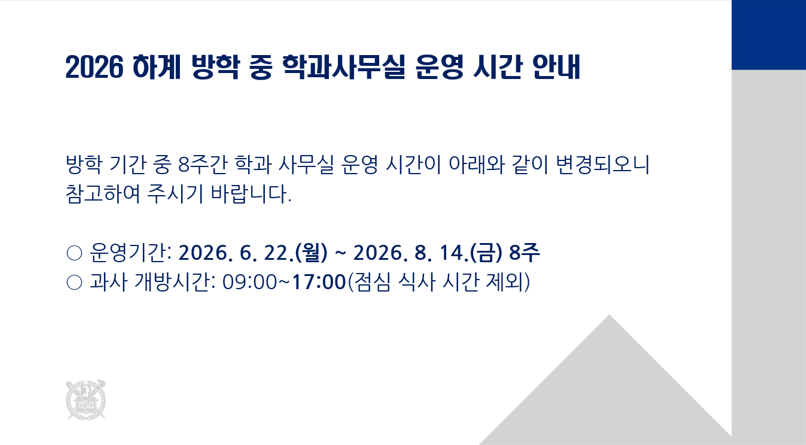 2026 하계 방학 중 학과사무실 운영 시간 안내

방학 기간 중 8주간 학과 사무실 운영 시간이 아래와 같이 변경되오니 참고하여 주시기 바랍니다.

○ 운영기간: 2026. 6. 22.(월) ~ 2026. 8. 14.(금) 8주
○ 과사 개방시간: 09:00~17:00(점심 식사 시간 제외)